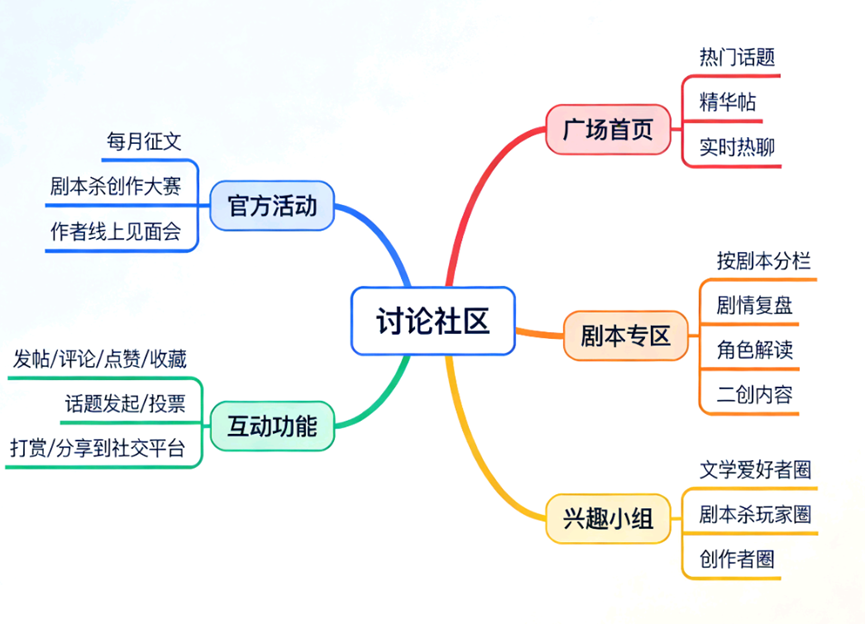 讨论社区

广场首页
热门话题
精华帖
实时热聊

剧本专区
按剧本分栏
剧情复盘
角色解读
二创内容

兴趣小组
文学爱好者圈
剧本杀玩家圈
创作者圈

官方活动
每月征文
剧本杀创作大赛
作者线上见面会

互动功能
发帖/评论/点赞/收藏
话题发起/投票
打赏/分享到社交平台